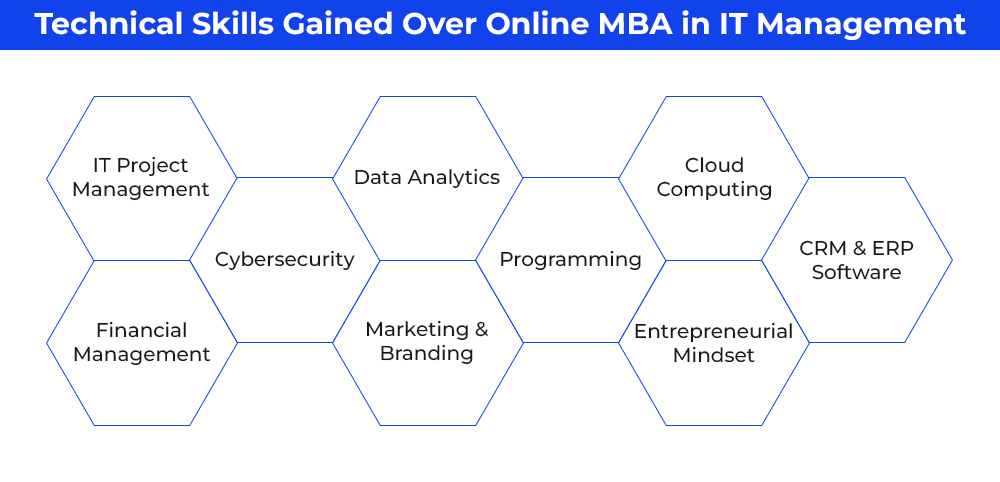 Technical Skills Gained Over Online MBA in IT Management

IT Project Management

Data Analytics

Cloud Computing

Cybersecurity

Programming

CRM & ERP Software

Financial Management

Marketing & Branding

Entrepreneurial Mindset